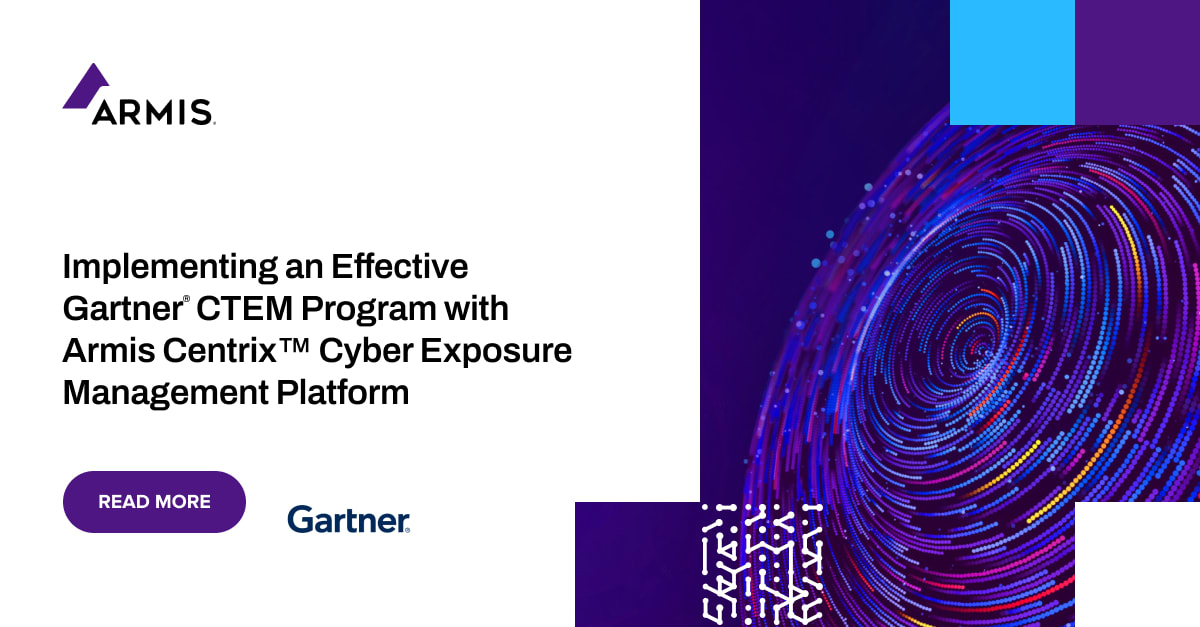 ARMIS.

Implementing an Effective Gartner® CTEM Program with Armis Centrix™ Cyber Exposure Management Platform

READ MORE

Gartner.